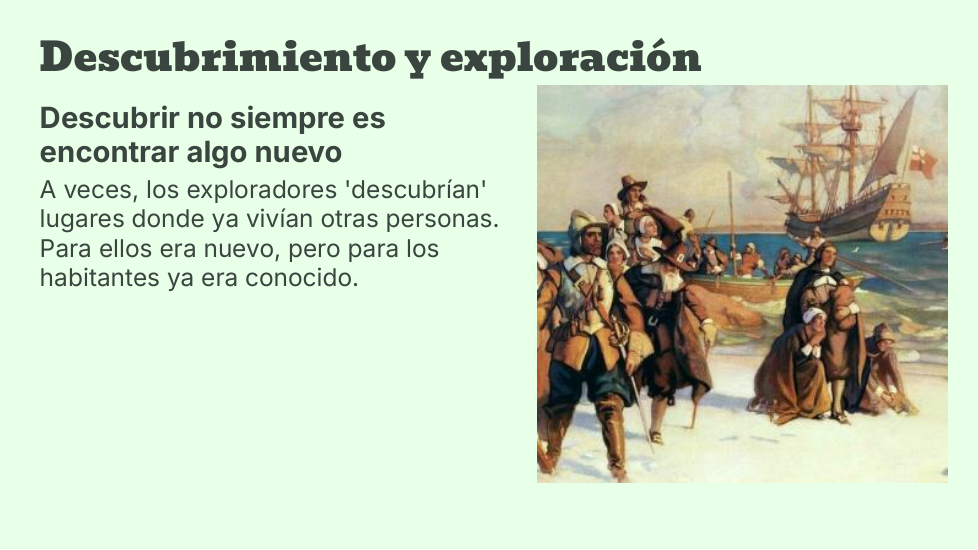 Descubrimiento y exploración

Descubrir no siempre es encontrar algo nuevo

A veces, los exploradores 'descubrían' lugares donde ya vivían otras personas. Para ellos era nuevo, pero para los habitantes ya era conocido.